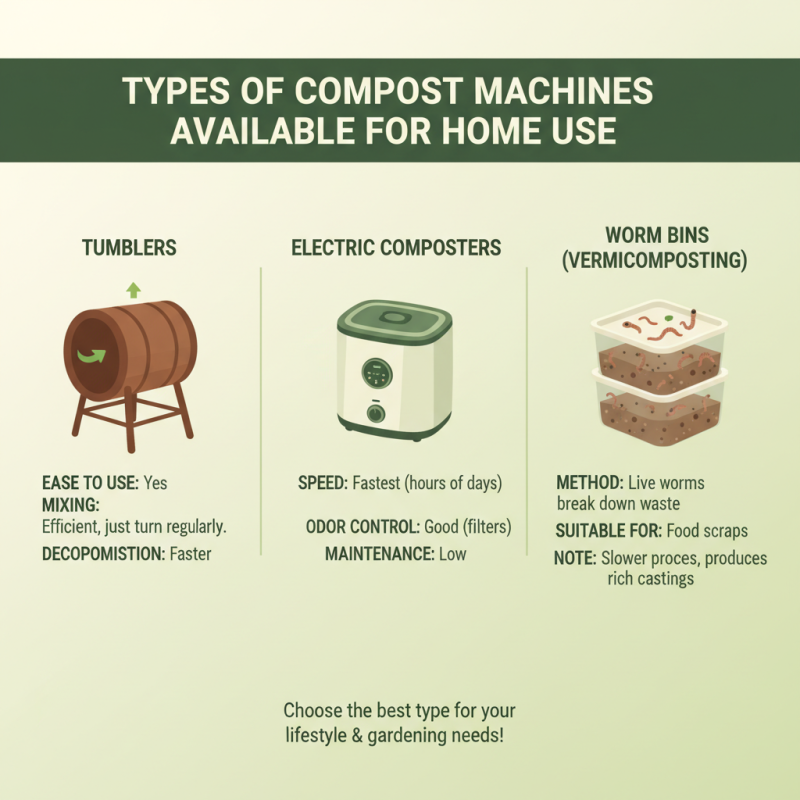 TYPES OF COMPOST MACHINES AVAILABLE FOR HOME USE

TUMBLERS

EASE TO USE: Yes
MIXING: Efficient, just turn regularly.
DECOPOMISTION: Faster

ELECTRIC COMPOSTERS

SPEED: Fastest (hours of days)
ODOR CONTROL: Good (filters)
MAINTENANCE: Low

WORM BINS (VERMICOMPOSTING)

METHOD: Live worms break down waste
SUITABLE FOR: Food scraps
NOTE: Slower proces, produces rich castings

Choose the best type for your lifestyle & gardening needs!